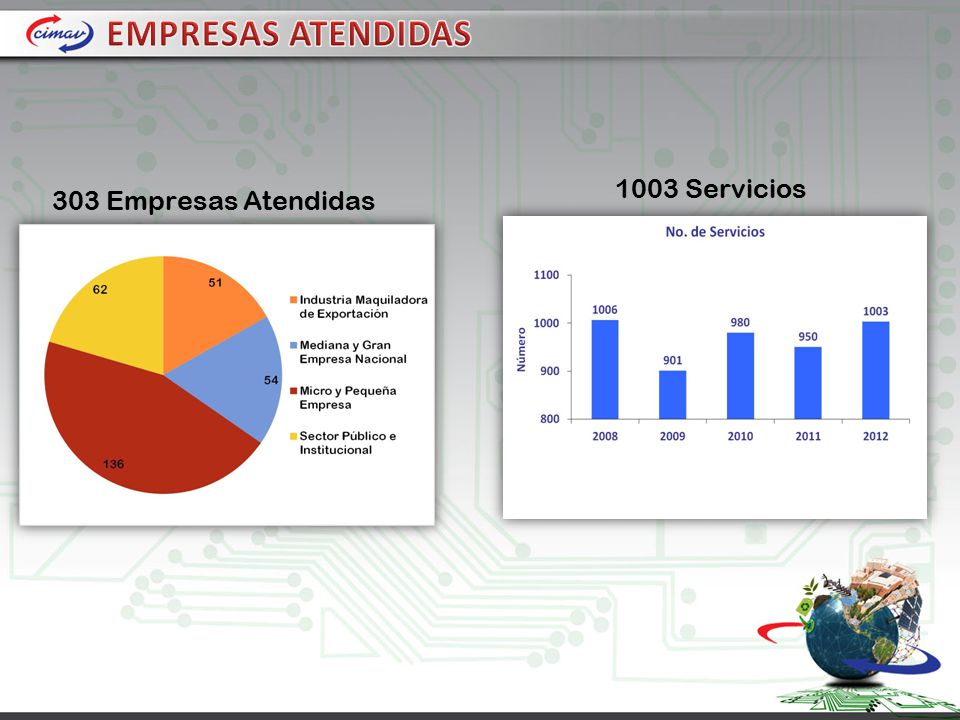 cimav EMPRESAS ATENDIDAS

303 Empresas Atendidas

62
51
54
136

Industria Maquiladora de Exportación
Mediana y Gran Empresa Nacional
Micro y Pequeña Empresa
Sector Público e Institucional

1003 Servicios

No. de Servicios

Número

1100
1000
900
800

1006
901
980
950
1003

2008
2009
2010
2011
2012